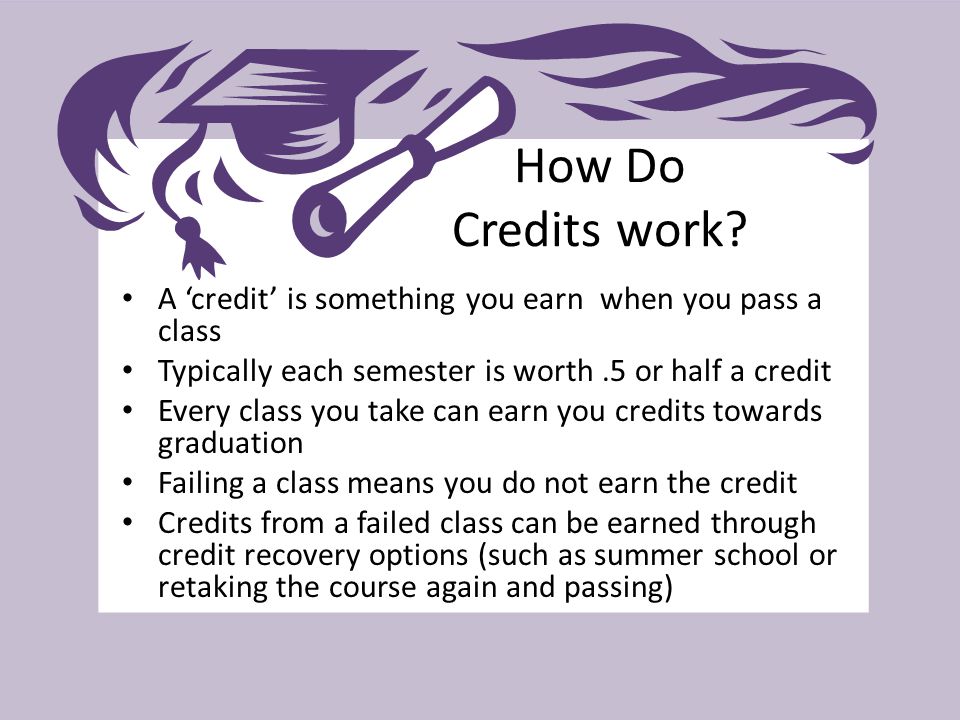 How Do Credits work?

• A ‘credit’ is something you earn when you pass a class
• Typically each semester is worth .5 or half a credit
• Every class you take can earn you credits towards graduation
• Failing a class means you do not earn the credit
• Credits from a failed class can be earned through credit recovery options (such as summer school or retaking the course again and passing)